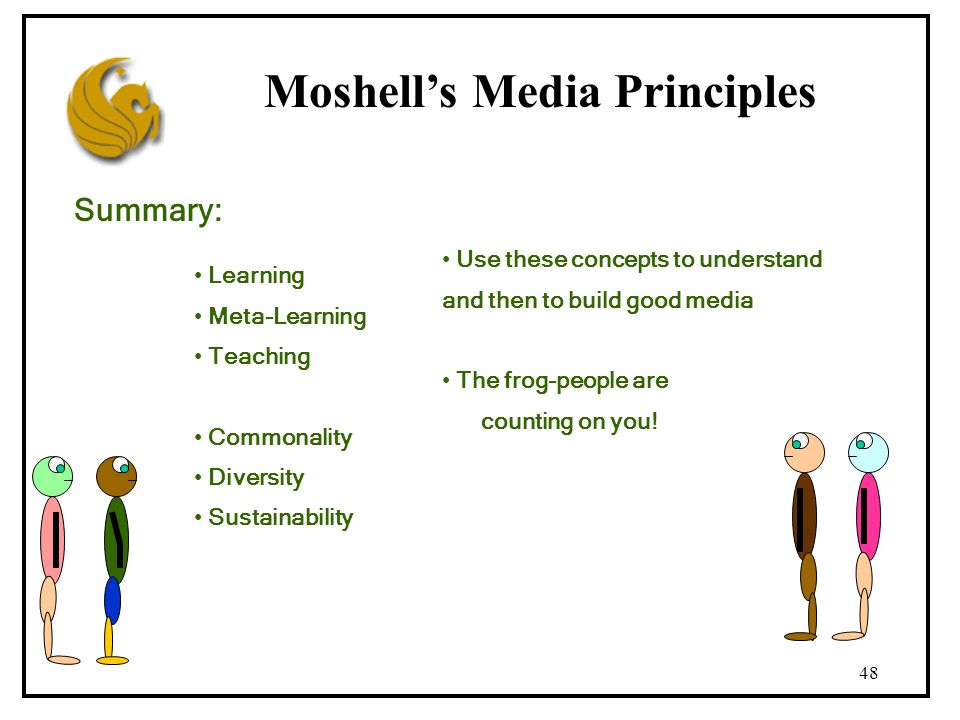 Moshell's Media Principles

Summary:

• Learning
• Meta-Learning
• Teaching

• Commonality
• Diversity
• Sustainability

• Use these concepts to understand and then to build good media

• The frog-people are counting on you!

48